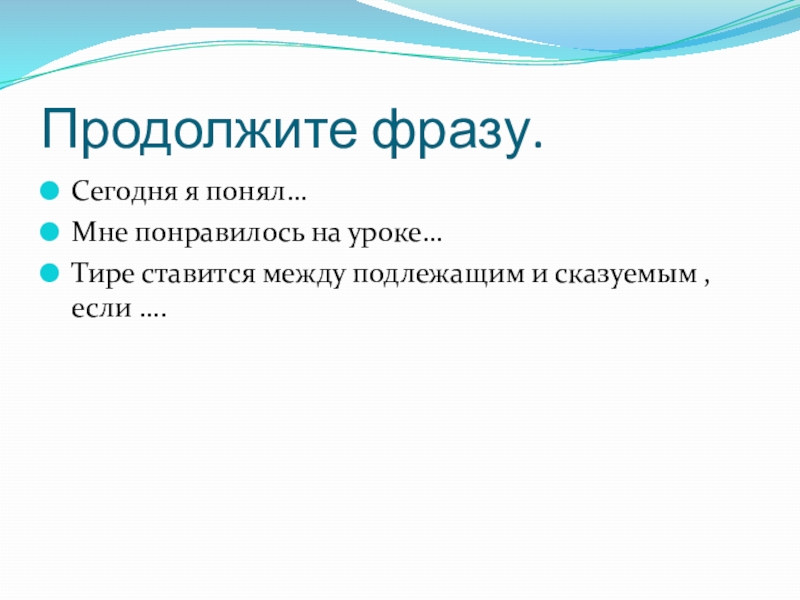 Продолжите фразу.

Сегодня я понял…

Мне понравилось на уроке…

Тире ставится между подлежащим и сказуемым , если ….